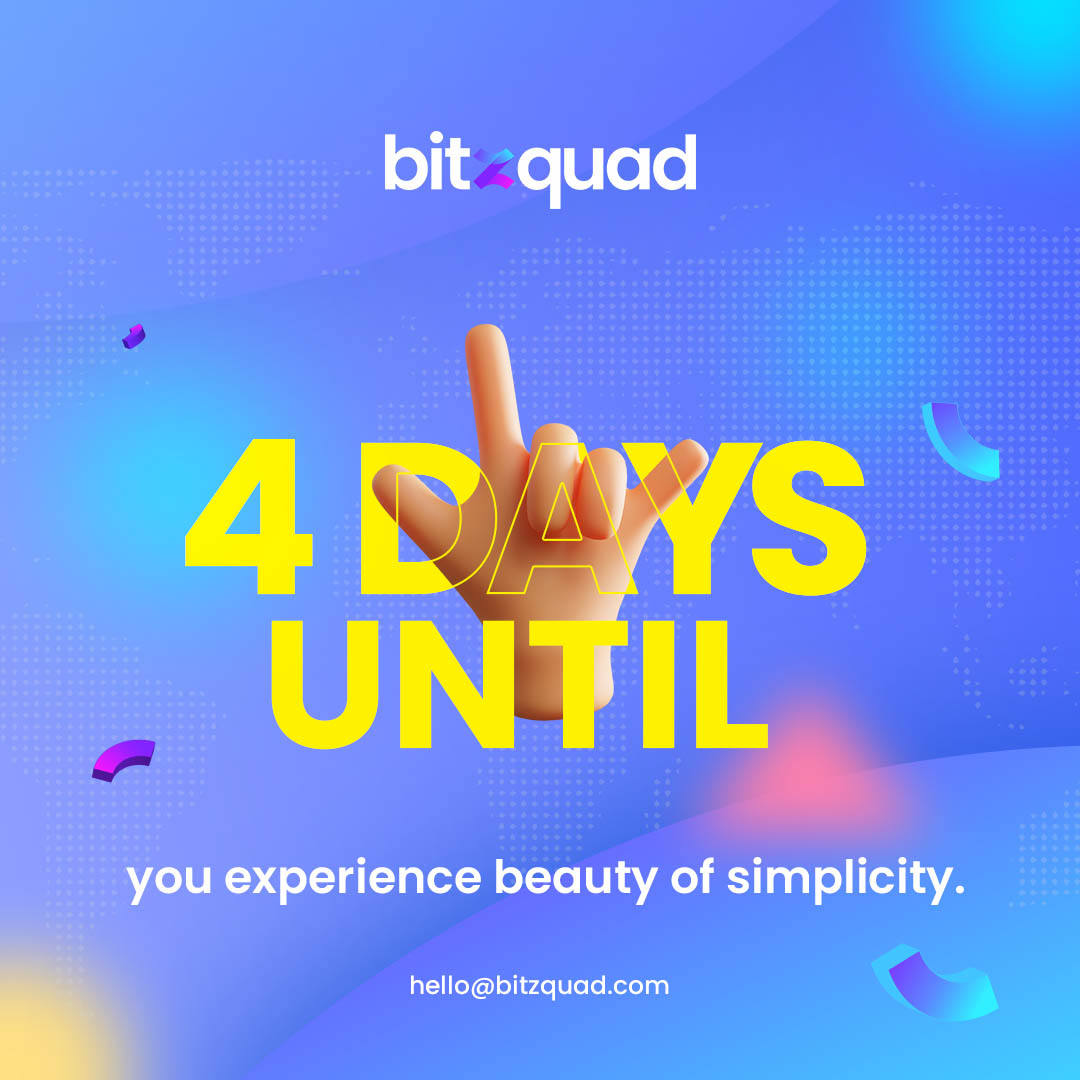 bitzquad

4 DAYS
UNTIL

you experience beauty of simplicity.

hello@bitzquad.com